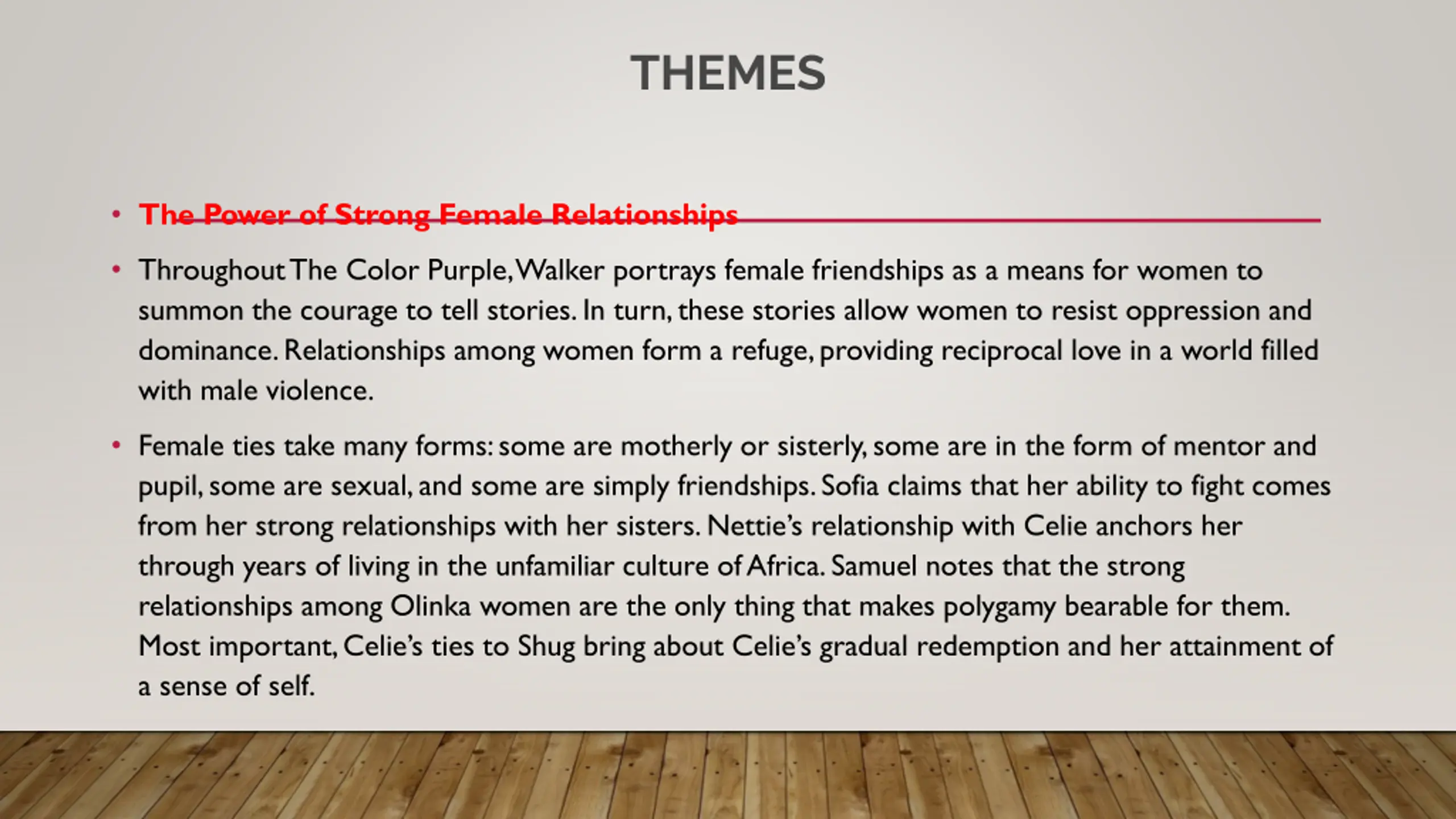 THEMES

• The Power of Strong Female Relationships

• Throughout The Color Purple, Walker portrays female friendships as a means for women to summon the courage to tell stories. In turn, these stories allow women to resist oppression and dominance. Relationships among women form a refuge, providing reciprocal love in a world filled with male violence.

• Female ties take many forms: some are motherly or sisterly, some are in the form of mentor and pupil, some are sexual, and some are simply friendships. Sofia claims that her ability to fight comes from her strong relationships with her sisters. Nettie's relationship with Celie anchors her through years of living in the unfamiliar culture of Africa. Samuel notes that the strong relationships among Olinka women are the only thing that makes polygamy bearable for them. Most important, Celie's ties to Shug bring about Celie's gradual redemption and her attainment of a sense of self.